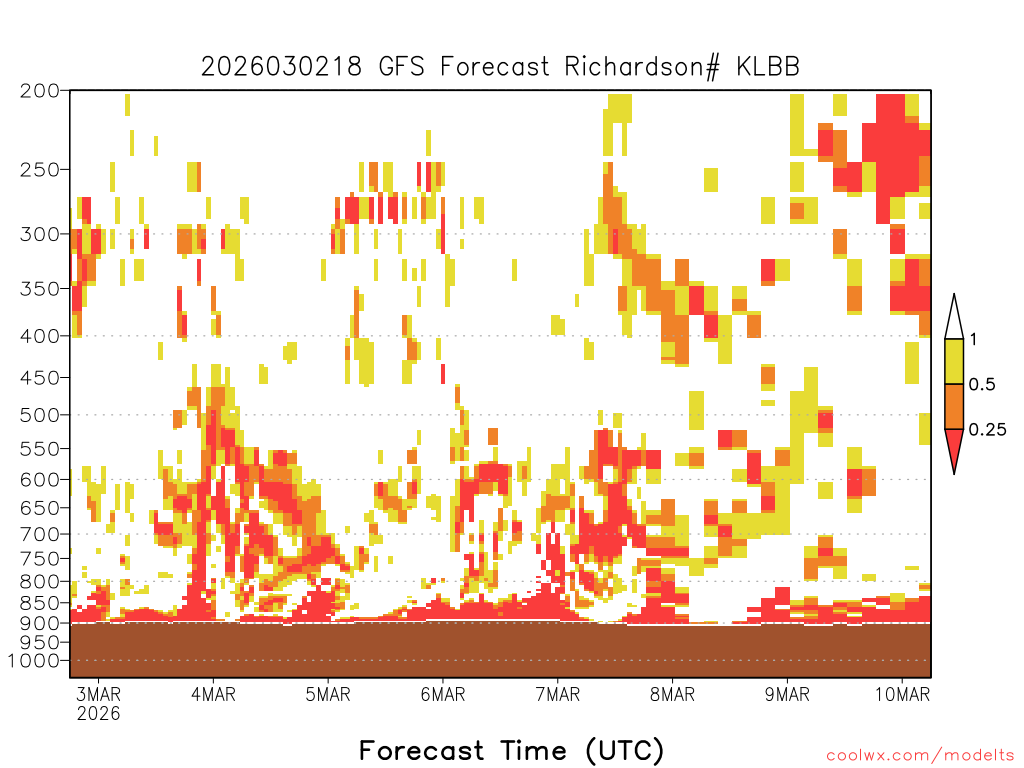 2026030218 GFS Forecast Richardson# KLBB

200
250
300
350
400
450
500
550
600
650
700
750
800
850
900
950
1000

1
0.5
0.25

3MAR
2026
4MAR
5MAR
6MAR
7MAR
8MAR
9MAR
10MAR

Forecast Time (UTC)

coolwx.com/modelts